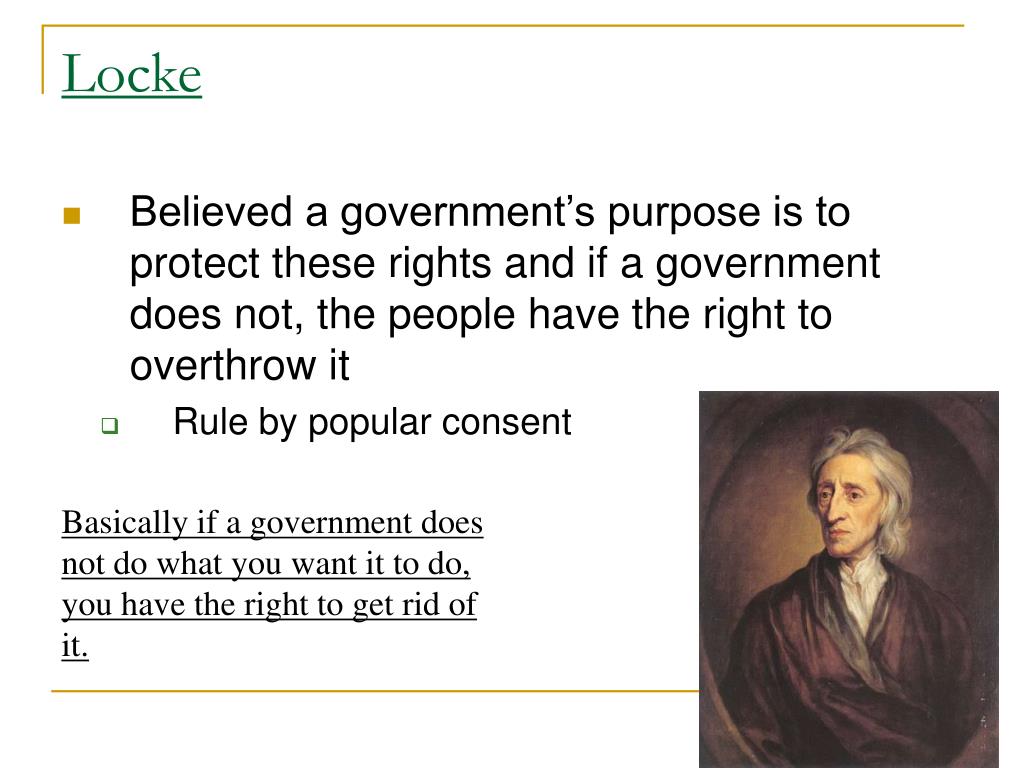 Locke

Believed a government’s purpose is to protect these rights and if a government does not, the people have the right to overthrow it

Rule by popular consent

Basically if a government does not do what you want it to do, you have the right to get rid of it.